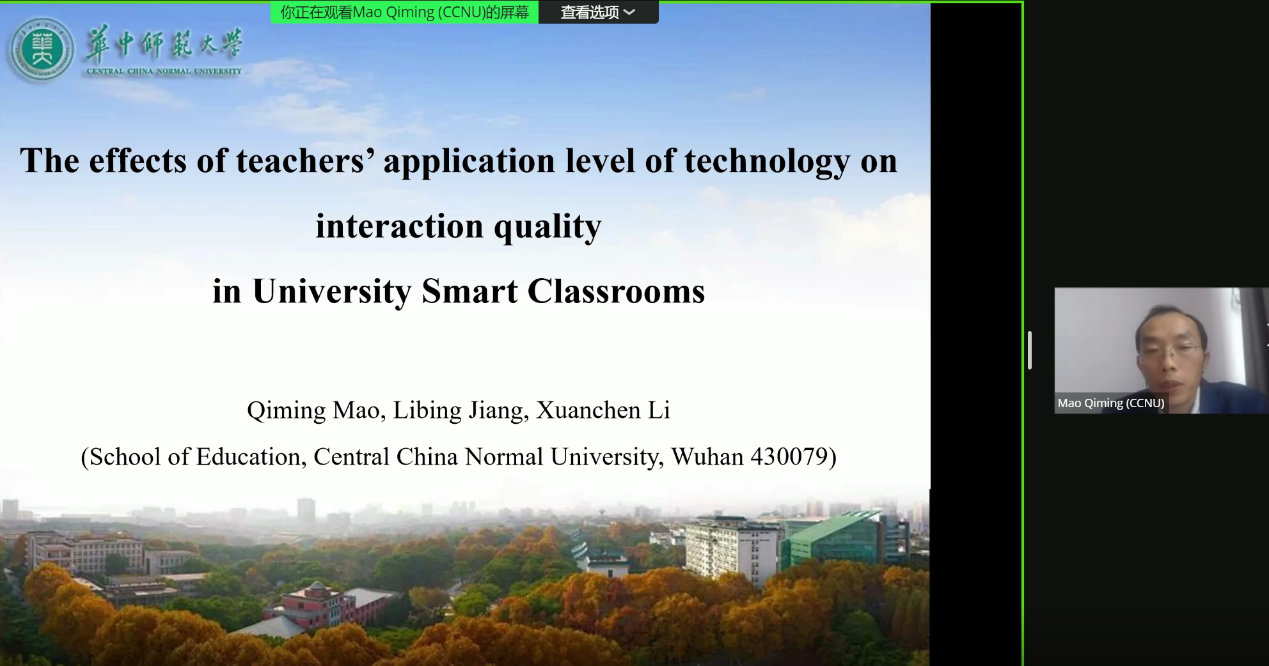 你正在观看Mao Qiming (CCNU)的屏幕 查看选项

華中師範大學
CENTRAL CHINA NORMAL UNIVERSITY

The effects of teachers' application level of technology on interaction quality in University Smart Classrooms

Qiming Mao, Libing Jiang, Xuanchen Li
(School of Education, Central China Normal University, Wuhan 430079)

Mao Qiming (CCNU)